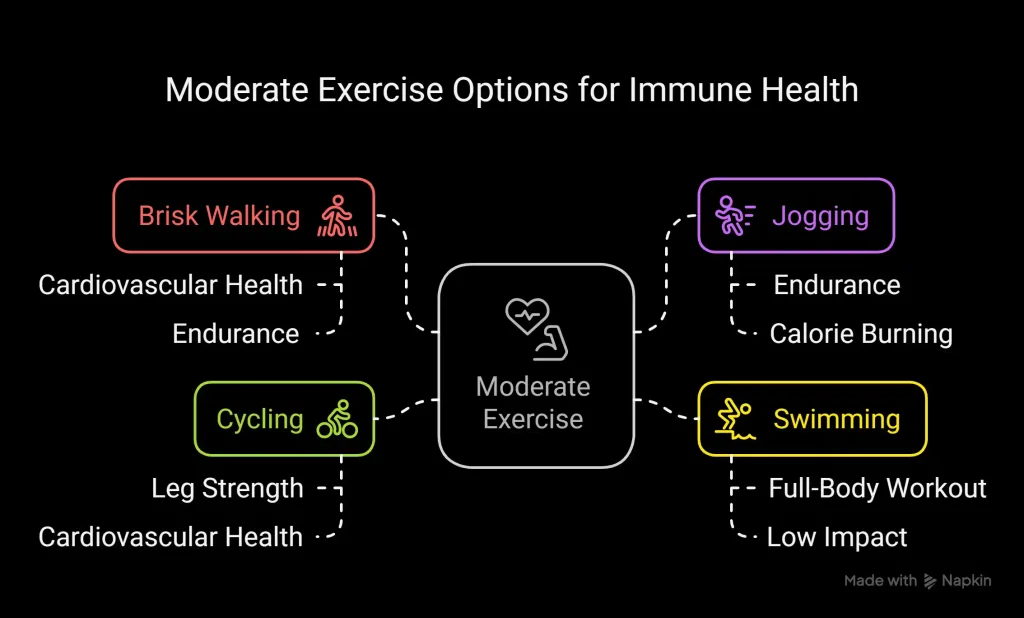 Moderate Exercise Options for Immune Health

Brisk Walking

Cardiovascular Health

Endurance

Cycling

Leg Strength

Cardiovascular Health

Moderate Exercise

Jogging

Endurance

Calorie Burning

Swimming

Full-Body Workout

Low Impact

Made with Napkin